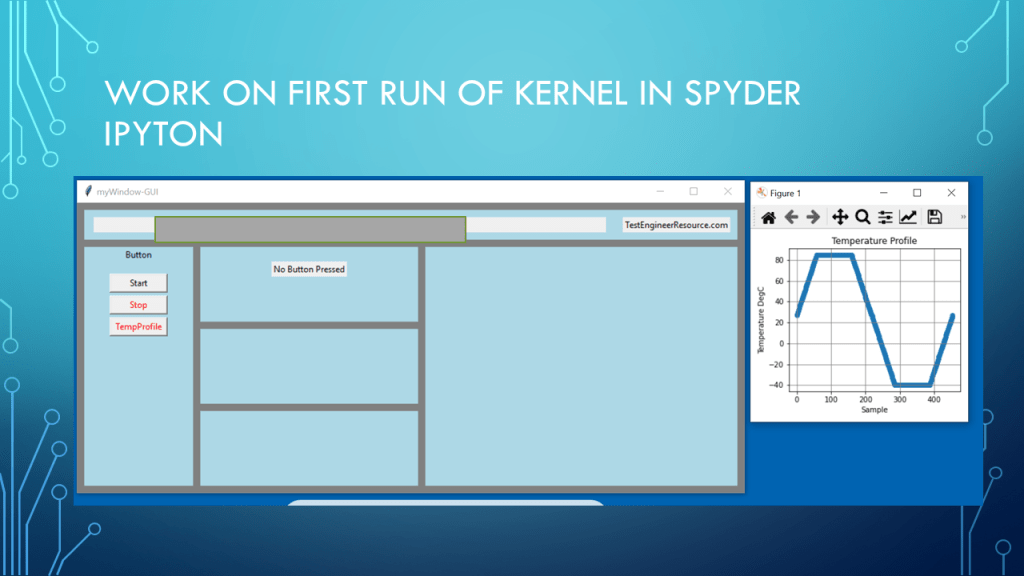 WORK ON FIRST RUN OF KERNEL IN SPYDER IPYTON

myWindow-GUI

TestEngineerResource.com

Button

Start

Stop

TempProfile

No Button Pressed

Figure 1

Temperature Profile

Temperature DegC

80
60
40
20
0
−20
−40

0 100 200 300 400

Sample